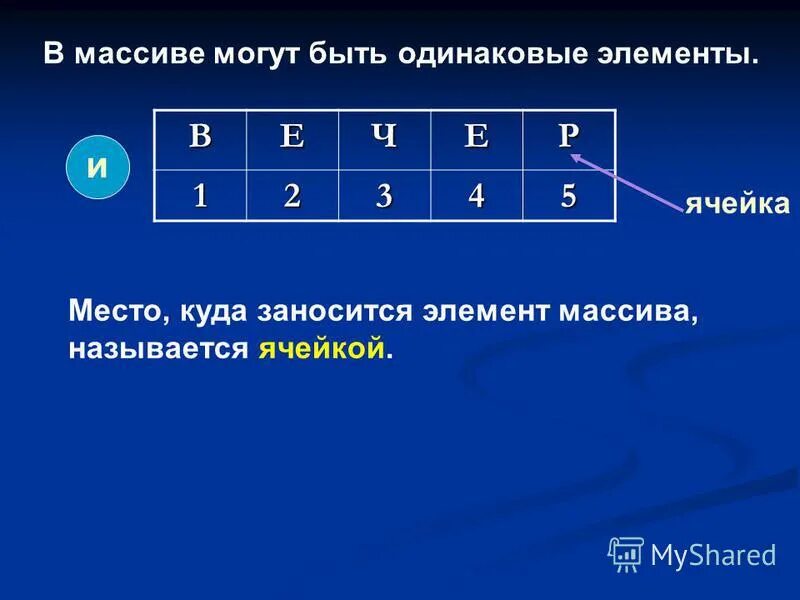 В массиве могут быть одинаковые элементы.

И

| В | Е | Ч | Е | Р |
|---|---|---|---|---|
| 1 | 2 | 3 | 4 | 5 |

ячейка

Место, куда заносится элемент массива, называется ячейкой.

MyShared